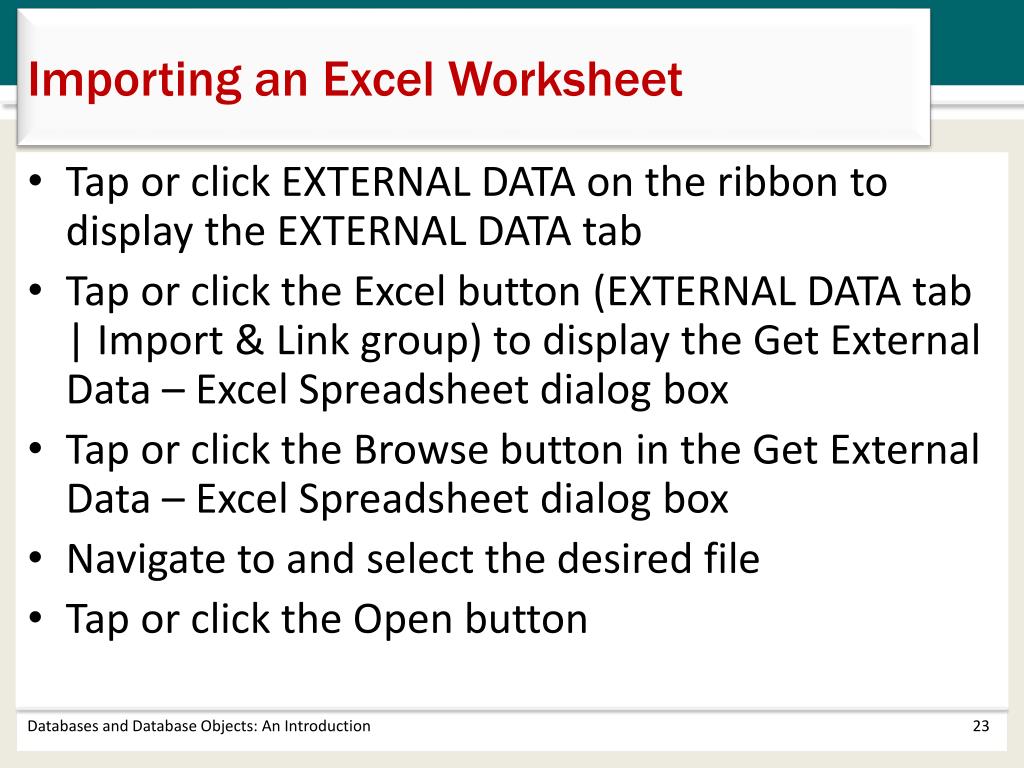 Importing an Excel Worksheet

• Tap or click EXTERNAL DATA on the ribbon to display the EXTERNAL DATA tab
• Tap or click the Excel button (EXTERNAL DATA tab | Import & Link group) to display the Get External Data – Excel Spreadsheet dialog box
• Tap or click the Browse button in the Get External Data – Excel Spreadsheet dialog box
• Navigate to and select the desired file
• Tap or click the Open button

Databases and Database Objects: An Introduction

23